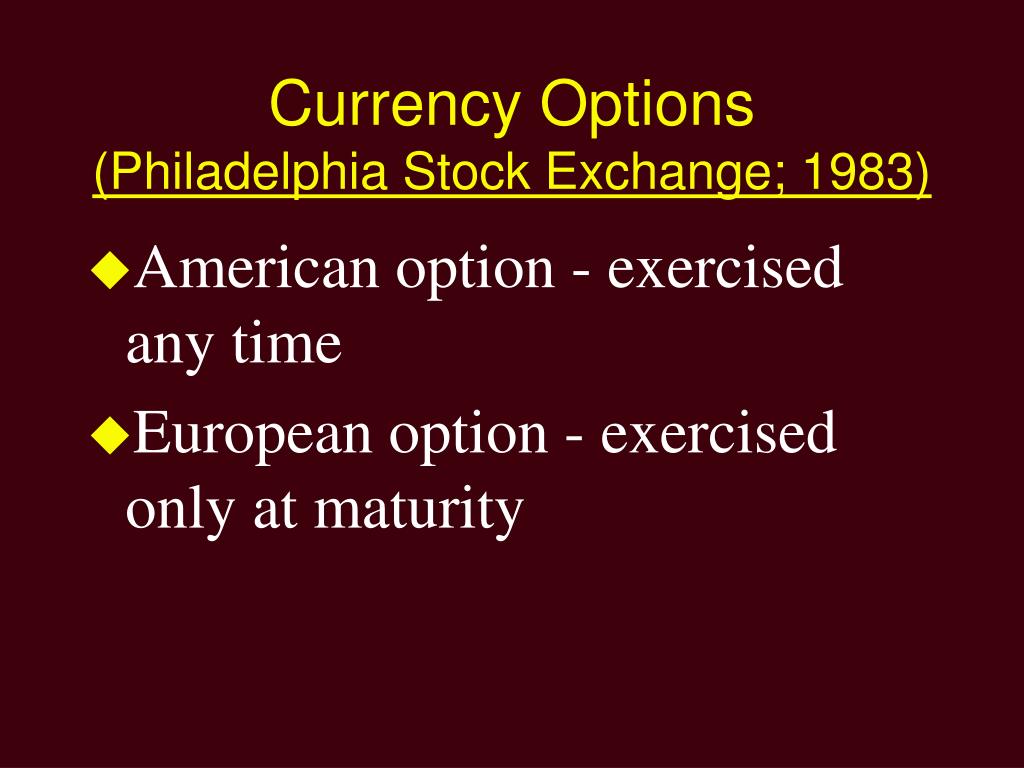 Currency Options
(Philadelphia Stock Exchange; 1983)

◆American option - exercised any time

◆European option - exercised only at maturity